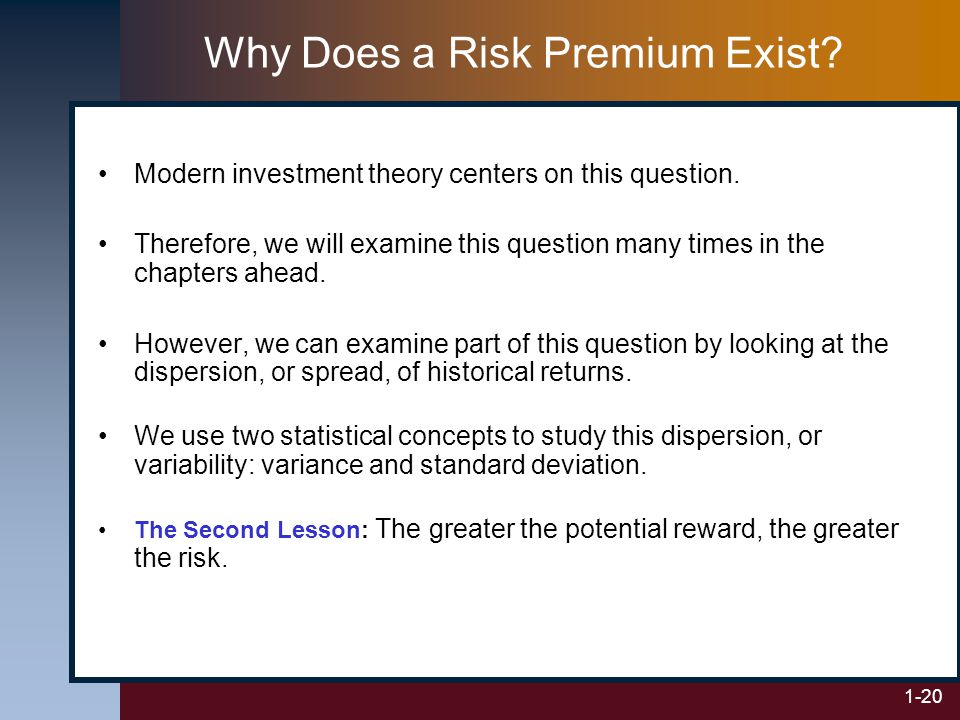 Why Does a Risk Premium Exist?

• Modern investment theory centers on this question.

• Therefore, we will examine this question many times in the chapters ahead.

• However, we can examine part of this question by looking at the dispersion, or spread, of historical returns.

• We use two statistical concepts to study this dispersion, or variability: variance and standard deviation.

• The Second Lesson: The greater the potential reward, the greater the risk.

1-20